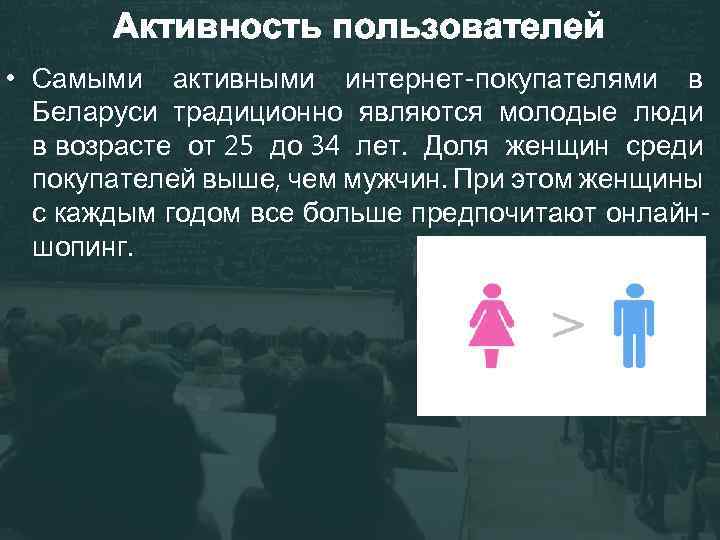 Активность пользователей

• Самыми активными интернет-покупателями в Беларуси традиционно являются молодые люди в возрасте от 25 до 34 лет. Доля женщин среди покупателей выше, чем мужчин. При этом женщины с каждым годом все больше предпочитают онлайн-шопинг.

>